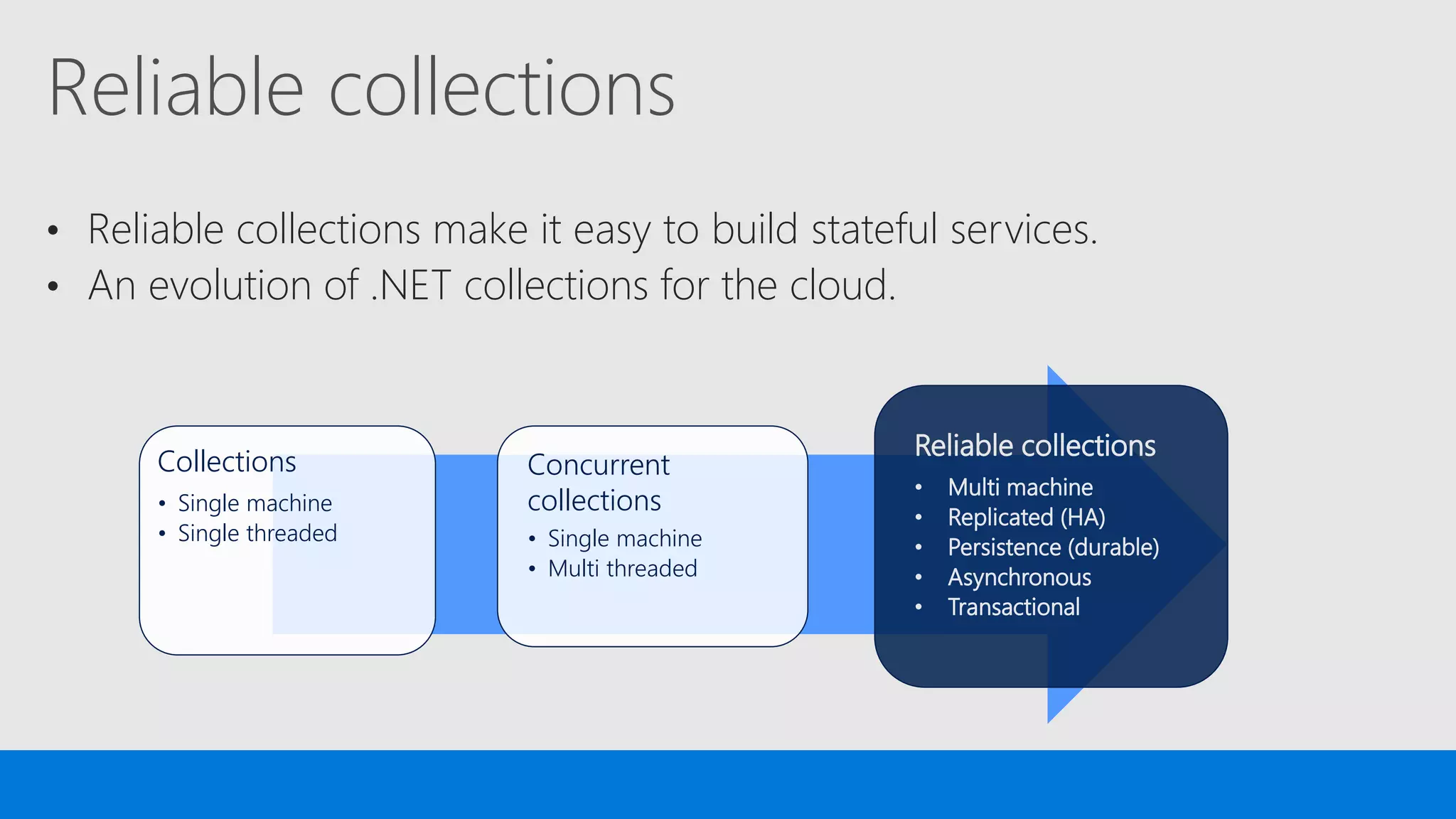 Reliable collections

• Reliable collections make it easy to build stateful services.
• An evolution of .NET collections for the cloud.

Collections
• Single machine
• Single threaded

Concurrent collections
• Single machine
• Multi threaded

Reliable collections
• Multi machine
• Replicated (HA)
• Persistence (durable)
• Asynchronous
• Transactional